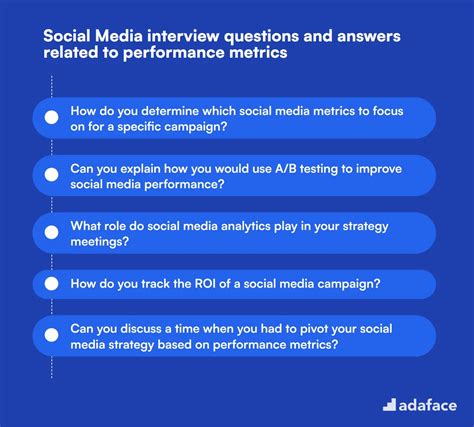 Social Media interview questions and answers related to performance metrics

How do you determine which social media metrics to focus on for a specific campaign?

Can you explain how you would use A/B testing to improve social media performance?

What role do social media analytics play in your strategy meetings?

How do you track the ROI of a social media campaign?

Can you discuss a time when you had to pivot your social media strategy based on performance metrics?

adaface